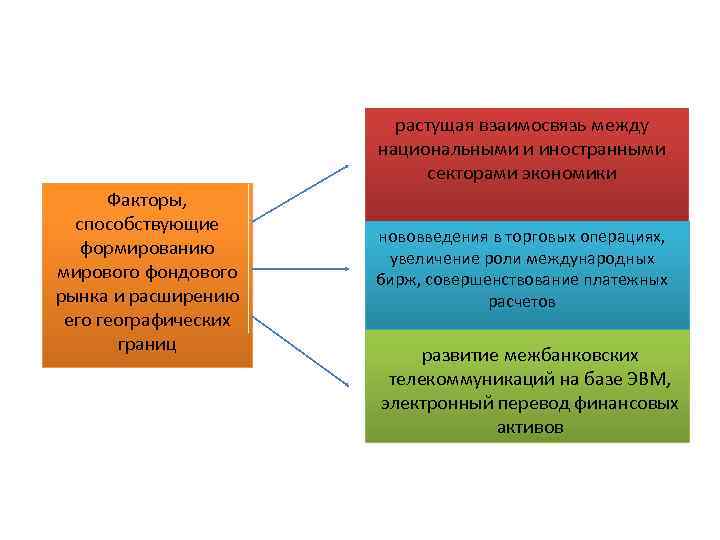 Факторы, способствующие формированию мирового фондового рынка и расширению его географических границ

растущая взаимосвязь между национальными и иностранными секторами экономики

нововведения в торговых операциях, увеличение роли международных бирж, совершенствование платежных расчетов

развитие межбанковских телекоммуникаций на базе ЭВМ, электронный перевод финансовых активов